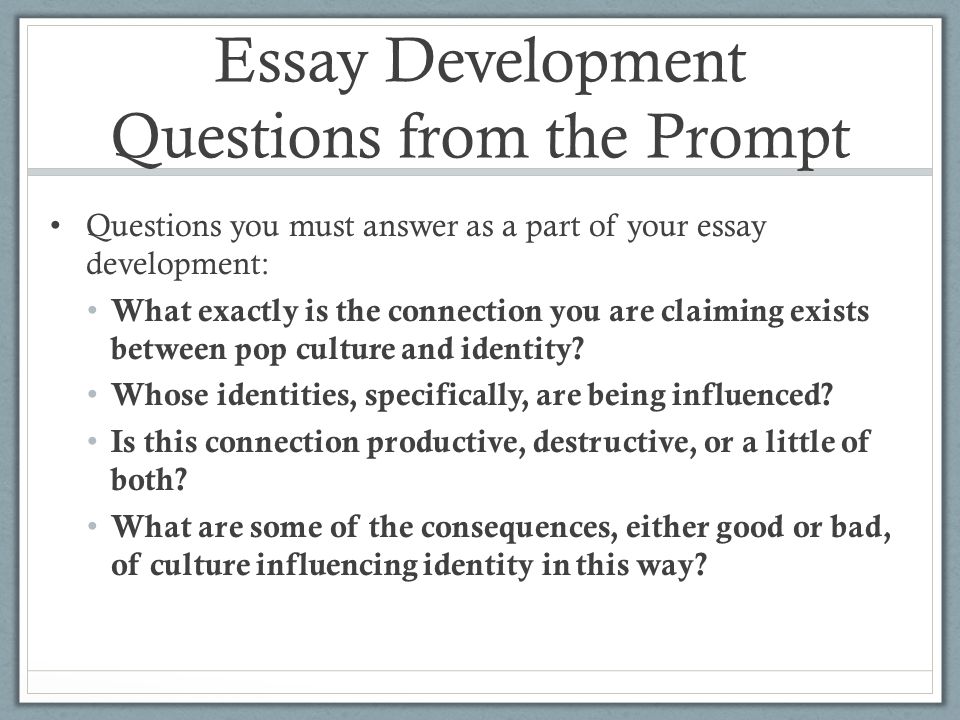 Essay Development Questions from the Prompt

• Questions you must answer as a part of your essay development:

• What exactly is the connection you are claiming exists between pop culture and identity?

• Whose identities, specifically, are being influenced?

• Is this connection productive, destructive, or a little of both?

• What are some of the consequences, either good or bad, of culture influencing identity in this way?